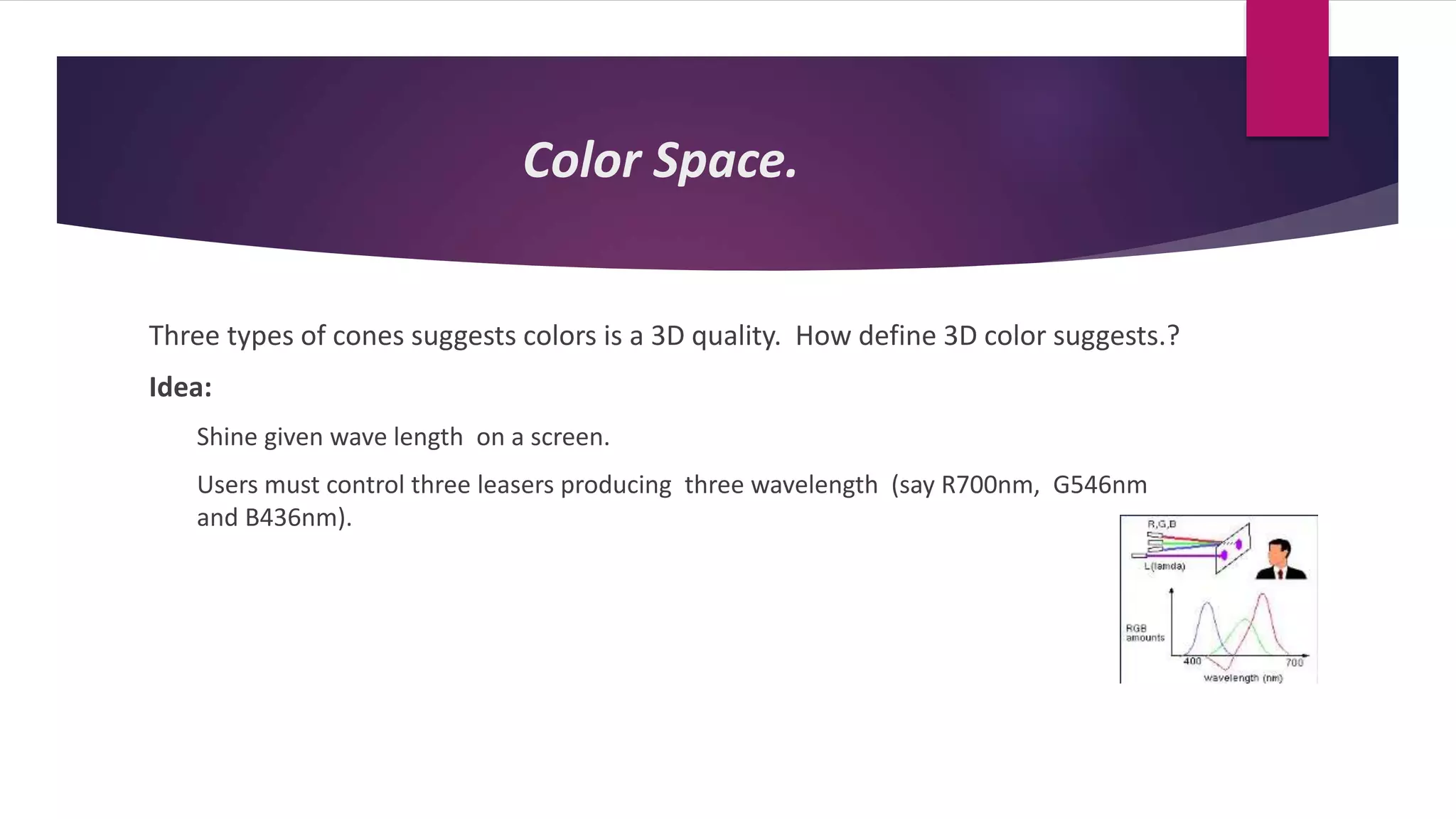 Color Space.

Three types of cones suggests colors is a 3D quality. How define 3D color suggests.?

Idea:

Shine given wave length on a screen.

Users must control three leasers producing three wavelength (say R700nm, G546nm and B436nm).

R,G,B

L(lamda)

RGB amounts

400

700

wavelength (nm)